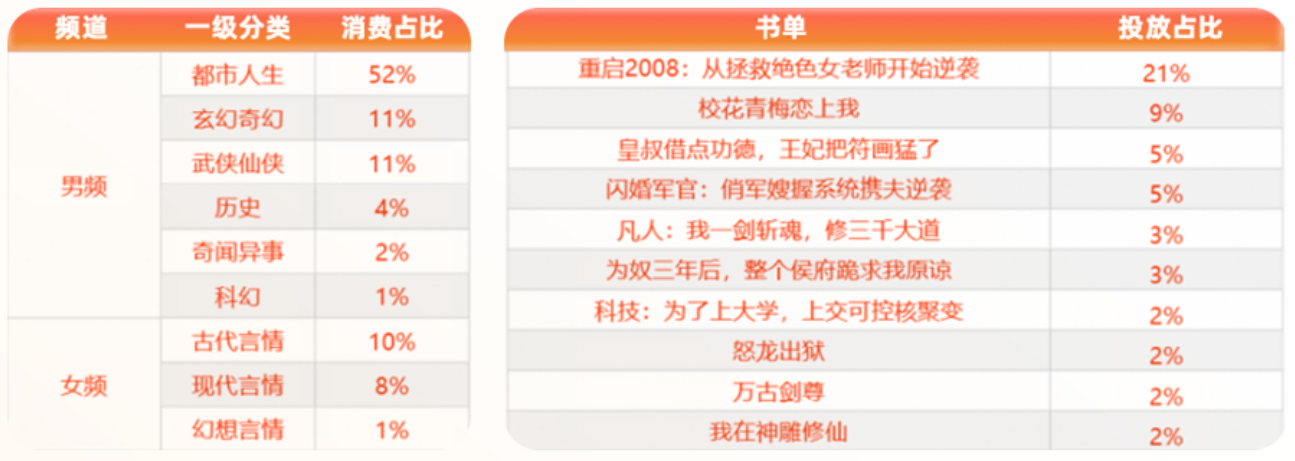 | 频道 | 一级分类 | 消费占比 |
|---|---|---|
| 男频 | 都市人生 | 52% |
| | 玄幻奇幻 | 11% |
| | 武侠仙侠 | 11% |
| | 历史 | 4% |
| | 奇闻异事 | 2% |
| | 科幻 | 1% |
| 女频 | 古代言情 | 10% |
| | 现代言情 | 8% |
| | 幻想言情 | 1% |

| 书单 | 投放占比 |
|---|---|
| 重启2008：从拯救绝色女老师开始逆袭 | 21% |
| 校花青梅恋上我 | 9% |
| 皇叔借点功德，王妃把符画猛了 | 5% |
| 闪婚军官：俏军嫂握系统携夫逆袭 | 5% |
| 凡人：我一剑斩魂，修三千大道 | 3% |
| 为奴三年后，整个侯府跪求我原谅 | 3% |
| 科技：为了上大学，上交可控核聚变 | 2% |
| 怒龙出狱 | 2% |
| 万古剑尊 | 2% |
| 我在神雕修仙 | 2% |